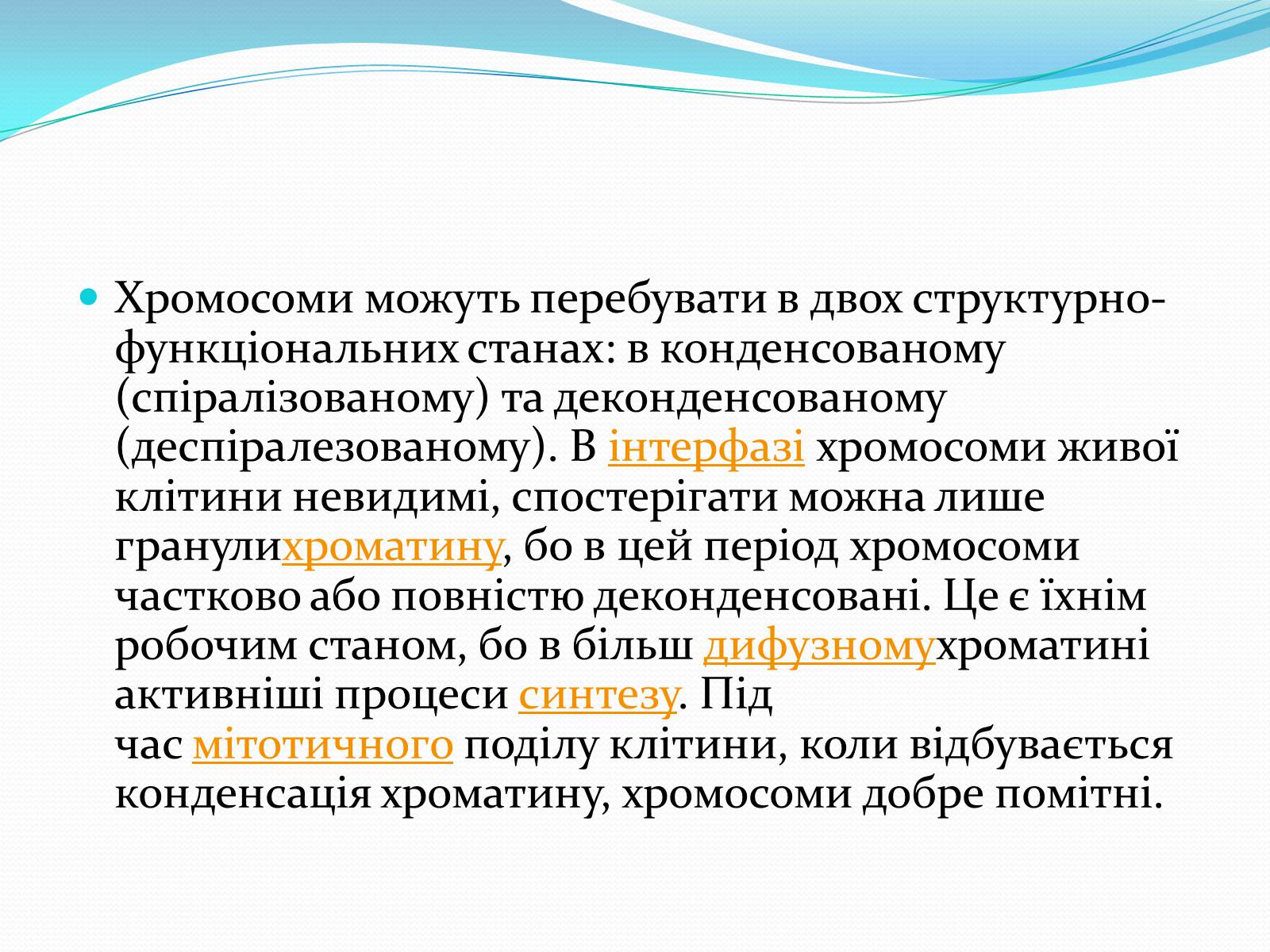 Хромосоми можуть перебувати в двох структурно-функціональних станах: в конденсованому (спіралізованому) та деконденсованому (деспіралезованому). В інтерфазі хромосоми живої клітини невидимі, спостерігати можна лише гранулихроматину, бо в цей період хромосоми частково або повністю деконденсовані. Це є їхнім робочим станом, бо в більш дифузномухроматині активніші процеси синтезу. Під час мітотичного поділу клітини, коли відбувається конденсація хроматину, хромосоми добре помітні.